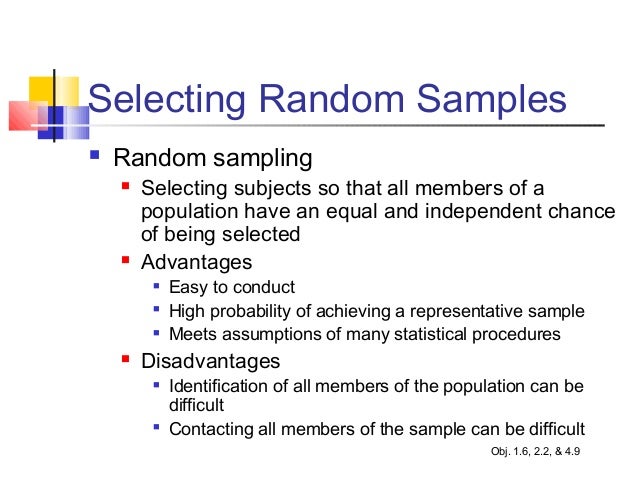 Selecting Random Samples

- Random sampling
  - Selecting subjects so that all members of a population have an equal and independent chance of being selected
  - Advantages
    - Easy to conduct
    - High probability of achieving a representative sample
    - Meets assumptions of many statistical procedures
  - Disadvantages
    - Identification of all members of the population can be difficult
    - Contacting all members of the sample can be difficult

Obj. 1.6, 2.2, & 4.9